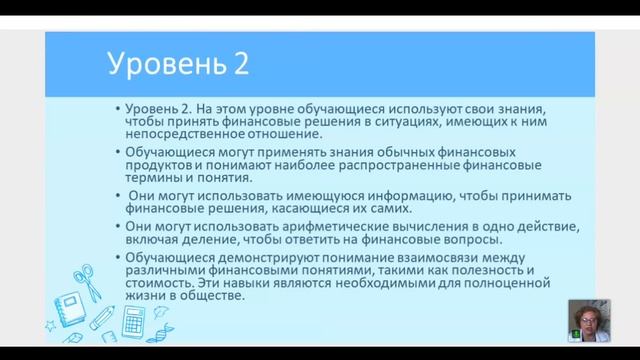 Уровень 2

• Уровень 2. На этом уровне обучающиеся используют свои знания, чтобы принять финансовые решения в ситуациях, имеющих к ним непосредственное отношение.

• Обучающиеся могут применять знания обычных финансовых продуктов и понимают наиболее распространенные финансовые термины и понятия.

• Они могут использовать имеющуюся информацию, чтобы принимать финансовые решения, касающиеся их самих.

• Они могут использовать арифметические вычисления в одно действие, включая деление, чтобы ответить на финансовые вопросы.

• Обучающиеся демонстрируют понимание взаимосвязи между различными финансовыми понятиями, такими как полезность и стоимость. Эти навыки являются необходимыми для полноценной жизни в обществе.